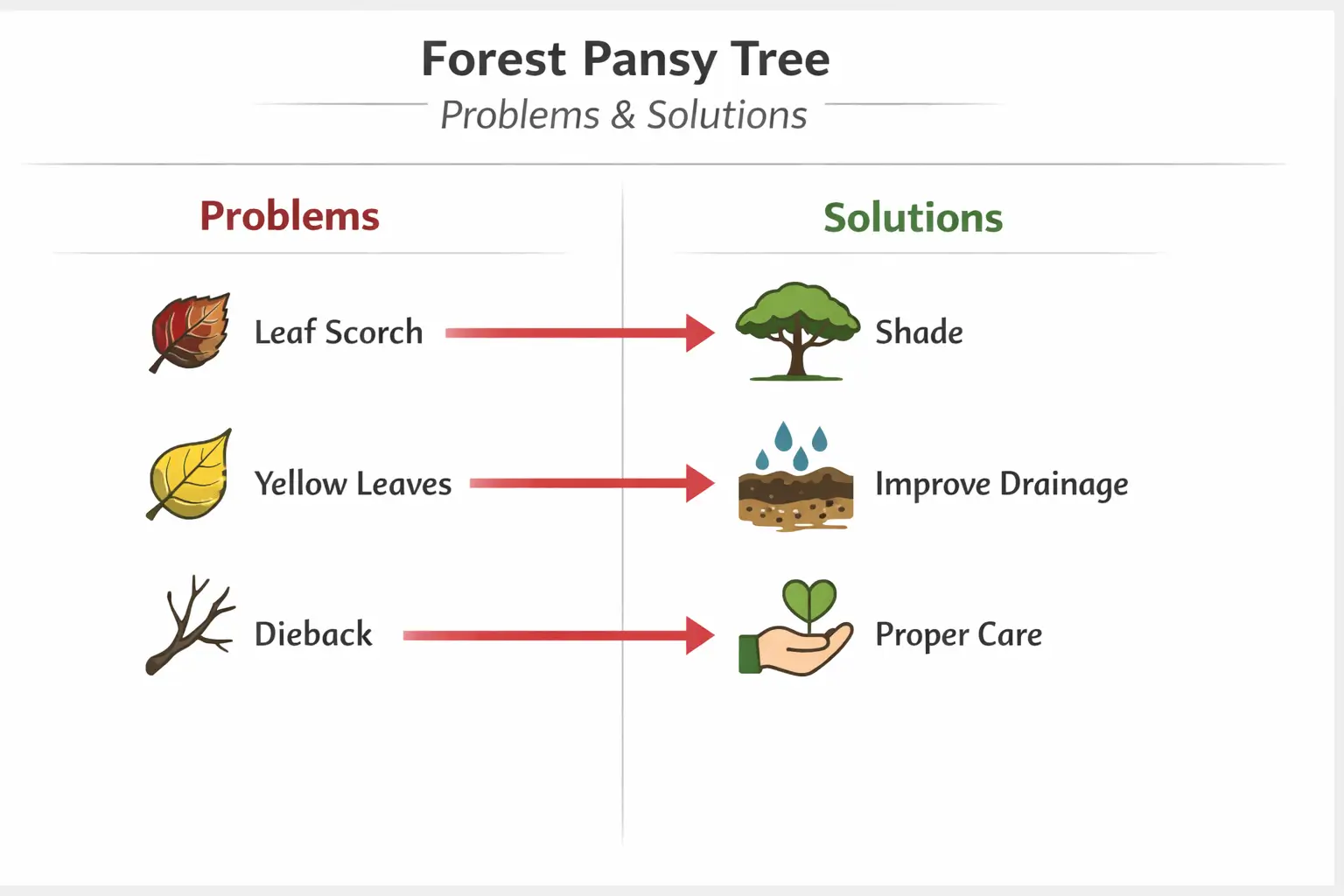 Forest Pansy Tree
Problems & Solutions

Problems

Leaf Scorch

Yellow Leaves

Dieback

Solutions

Shade

Improve Drainage

Proper Care